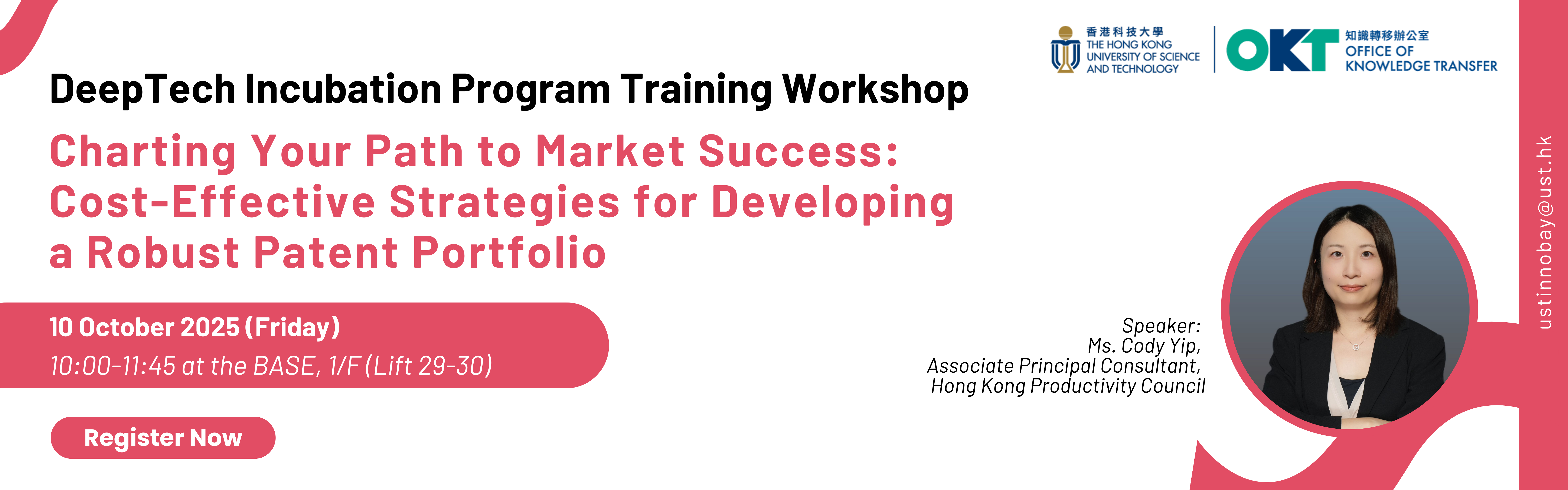 香港科技大學
THE HONG KONG UNIVERSITY OF SCIENCE AND TECHNOLOGY

OKT 知識轉移辦公室
OFFICE OF KNOWLEDGE TRANSFER

DeepTech Incubation Program Training Workshop

Charting Your Path to Market Success: Cost-Effective Strategies for Developing a Robust Patent Portfolio

10 October 2025 (Friday)
10:00-11:45 at the BASE, 1/F (Lift 29-30)

Register Now

Speaker:
Ms. Cody Yip,
Associate Principal Consultant,
Hong Kong Productivity Council

ustinnobay@ust.hk